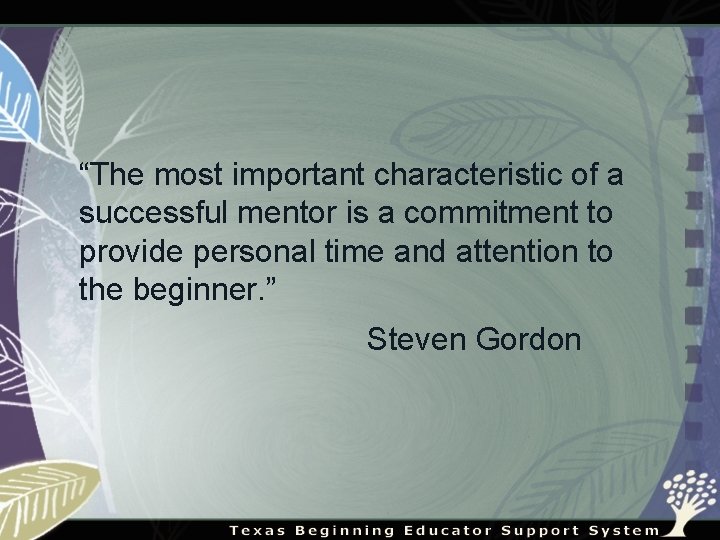 “The most important characteristic of a successful mentor is a commitment to provide personal time and attention to the beginner.”

Steven Gordon

Texas Beginning Educator Support System